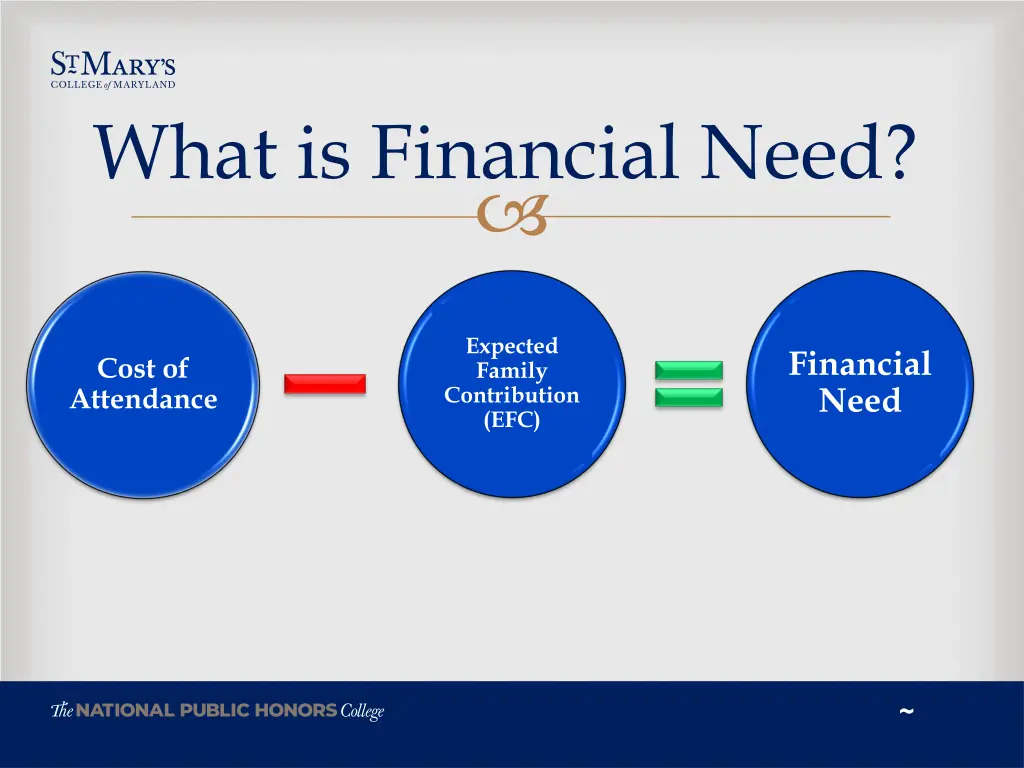 ST MARY'S
COLLEGE of MARYLAND

What is Financial Need?

Cost of Attendance

Expected Family Contribution (EFC)

Financial Need

The NATIONAL PUBLIC HONORS College

~